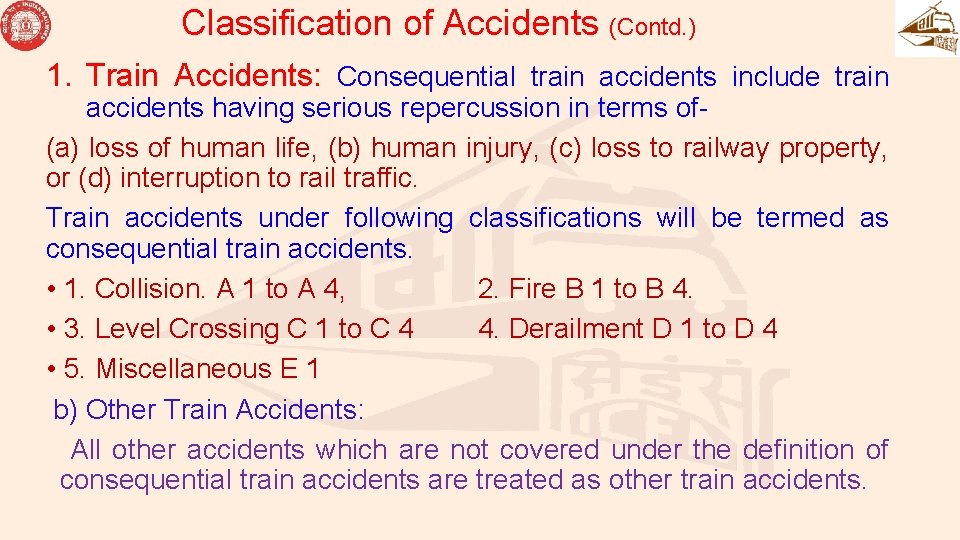 Classification of Accidents (Contd.)

1. Train Accidents: Consequential train accidents include train accidents having serious repercussion in terms of-

(a) loss of human life, (b) human injury, (c) loss to railway property, or (d) interruption to rail traffic.

Train accidents under following classifications will be termed as consequential train accidents.

• 1. Collision. A 1 to A 4, 2. Fire B 1 to B 4.

• 3. Level Crossing C 1 to C 4 4. Derailment D 1 to D 4

• 5. Miscellaneous E 1

b) Other Train Accidents:

All other accidents which are not covered under the definition of consequential train accidents are treated as other train accidents.